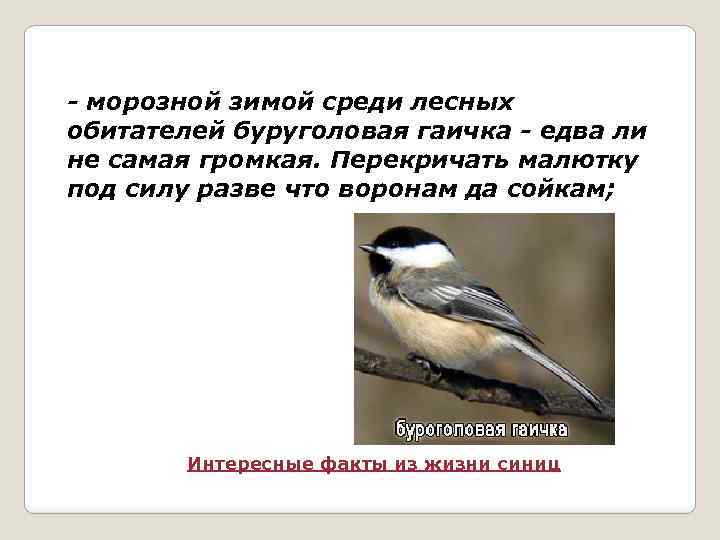 - морозной зимой среди лесных обитателей буруголовая гаичка - едва ли не самая громкая. Перекричать малютку под силу разве что воронам да сойкам;

буроголовая гаичка

Интересные факты из жизни синиц